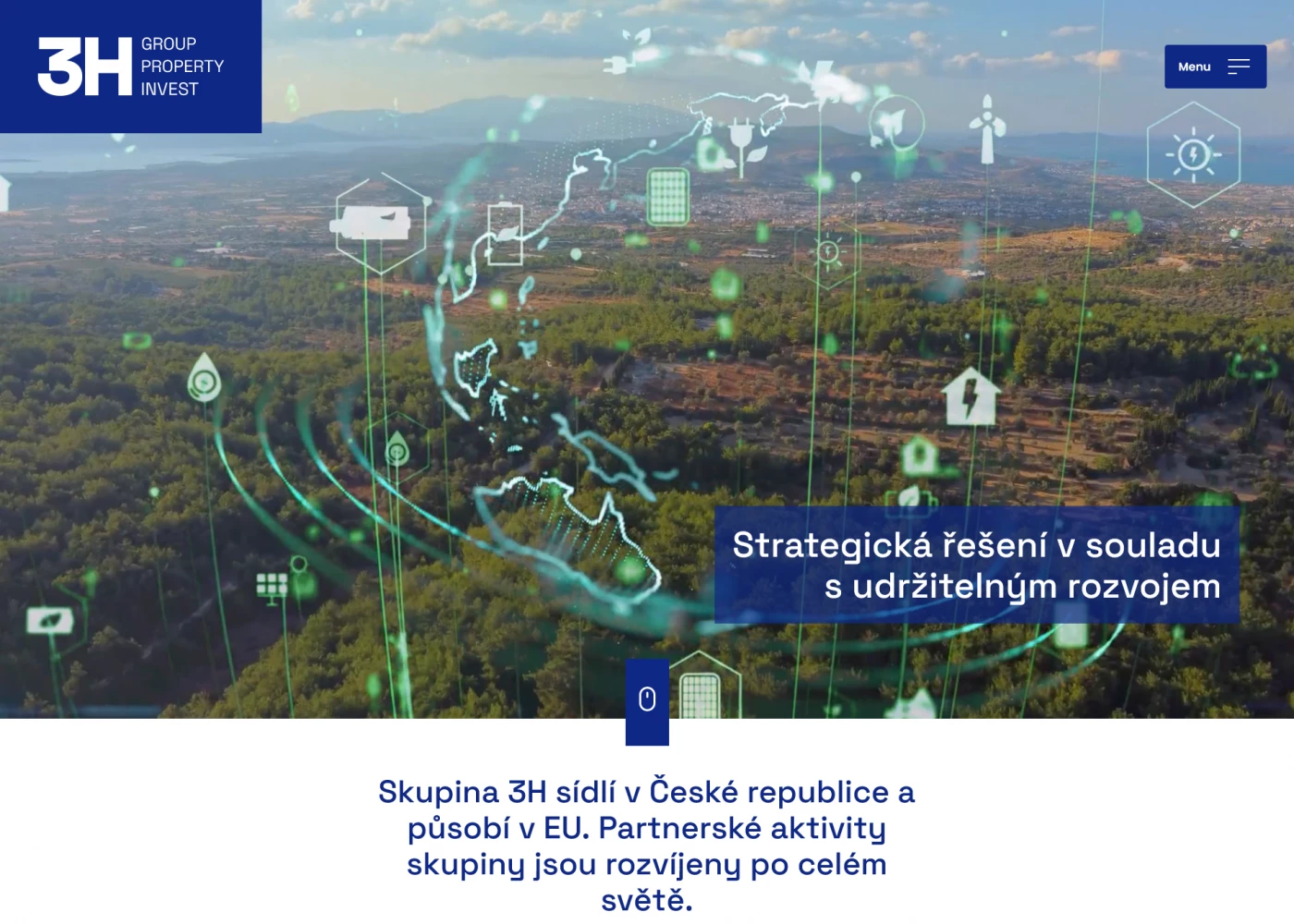 3H GROUP PROPERTY INVEST

Menu

Strategická řešení v souladu s udržitelným rozvojem

Skupina 3H sídlí v České republice a působí v EU. Partnerské aktivity skupiny jsou rozvíjeny po celém světě.